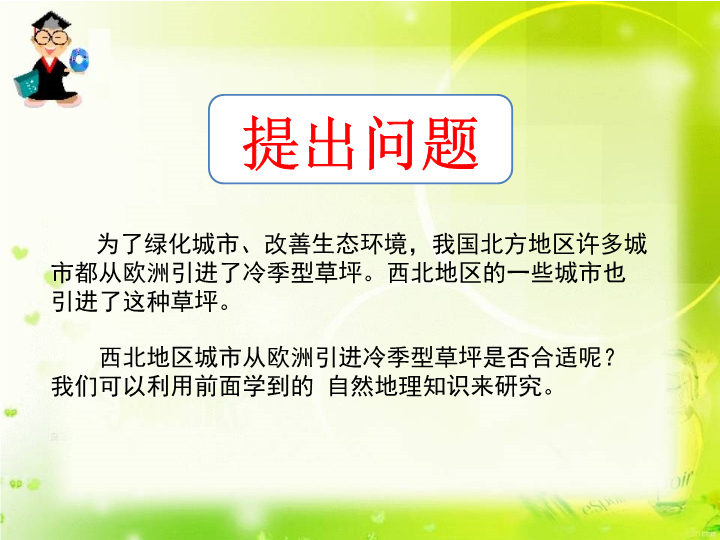 提出问题

为了绿化城市、改善生态环境，我国北方地区许多城市都从欧洲引进了冷季型草坪。西北地区的一些城市也引进了这种草坪。

西北地区城市从欧洲引进冷季型草坪是否合适呢？我们可以利用前面学到的 自然地理知识来研究。